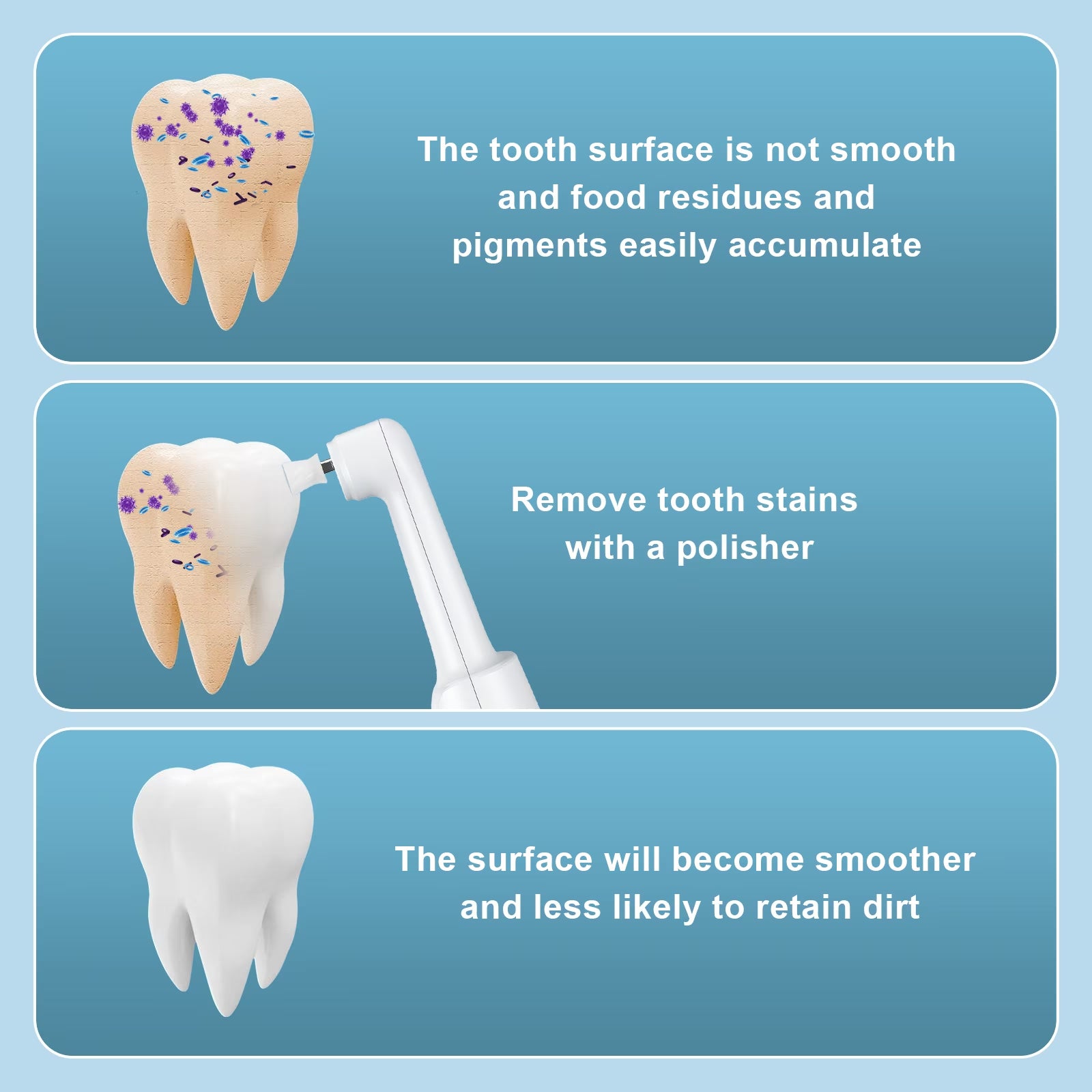 The tooth surface is not smooth and food residues and pigments easily accumulate

Remove tooth stains with a polisher

The surface will become smoother and less likely to retain dirt